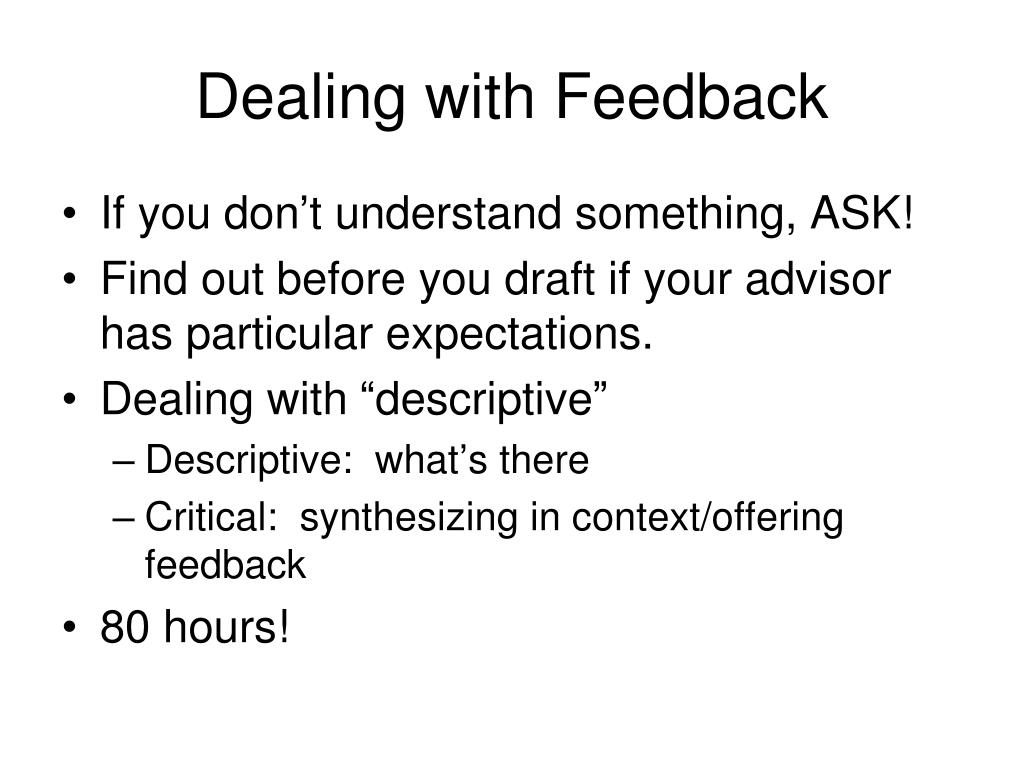 Dealing with Feedback

• If you don’t understand something, ASK!
• Find out before you draft if your advisor has particular expectations.
• Dealing with “descriptive”
– Descriptive: what’s there
– Critical: synthesizing in context/offering feedback
• 80 hours!